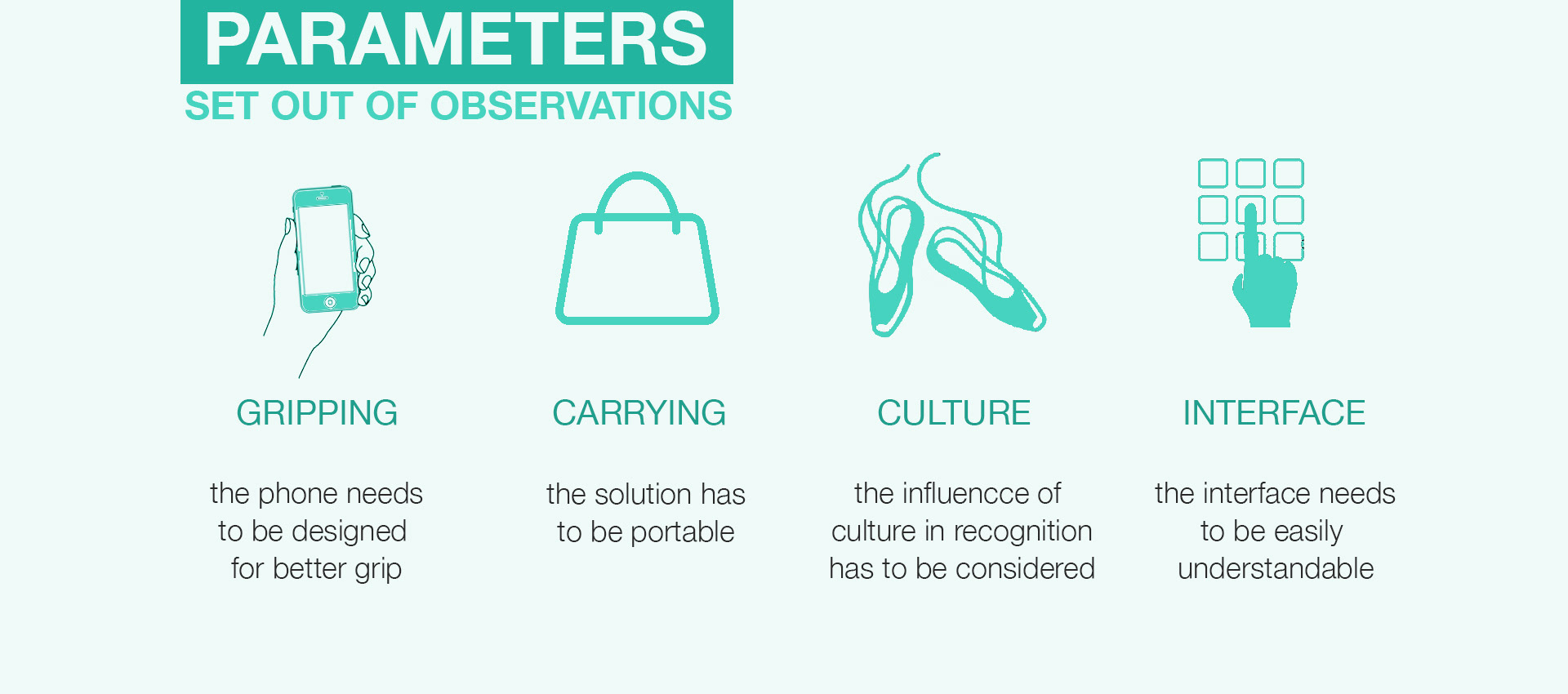 PARAMETERS
SET OUT OF OBSERVATIONS

GRIPPING

the phone needs to be designed for better grip

CARRYING

the solution has to be portable

CULTURE

the influencce of culture in recognition has to be considered

INTERFACE

the interface needs to be easily understandable